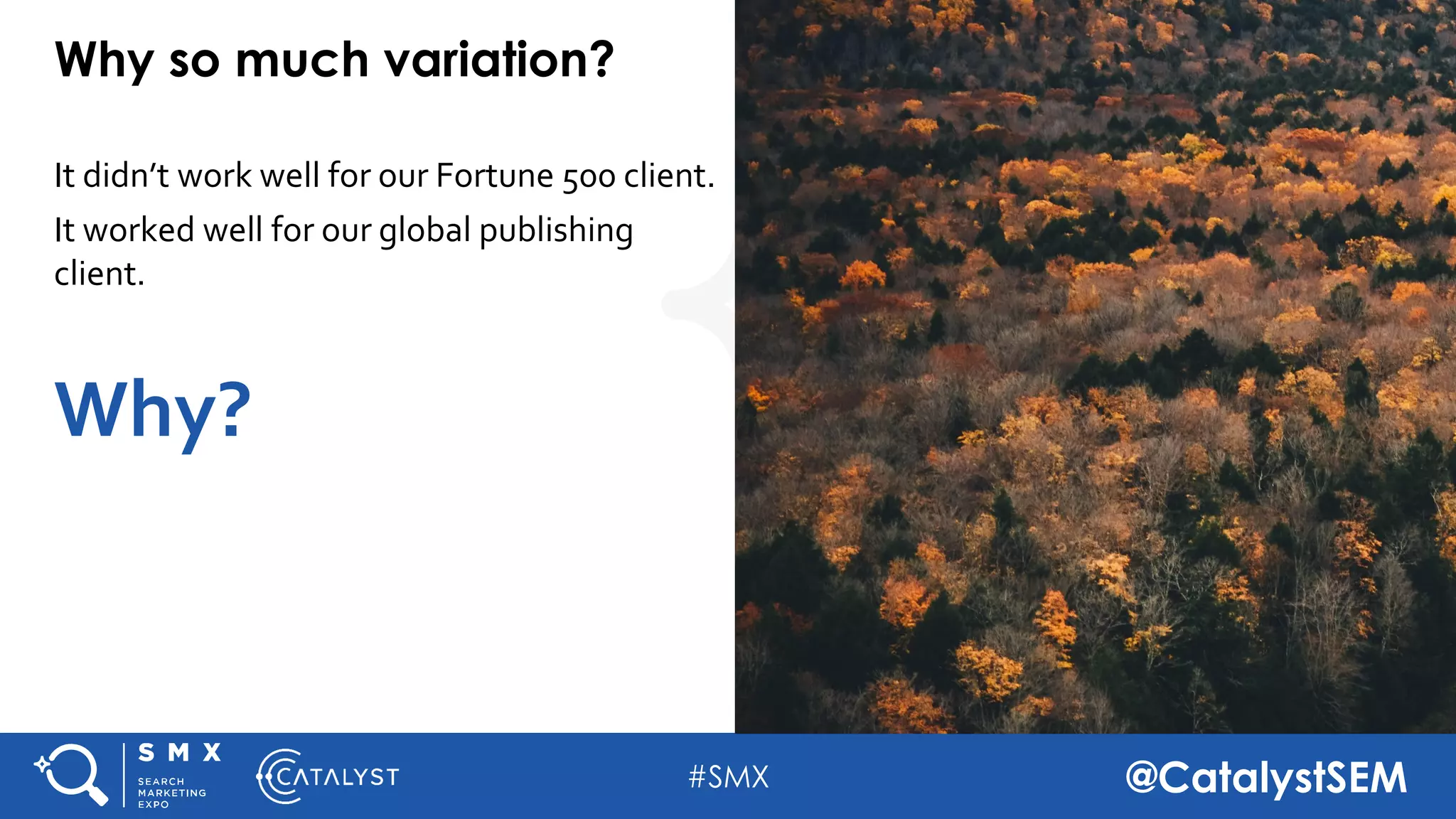 Why so much variation?

It didn't work well for our Fortune 500 client.

It worked well for our global publishing client.

Why?

SMX SEARCH MARKETING EXPO

CATALYST

#SMX

@CatalystSEM